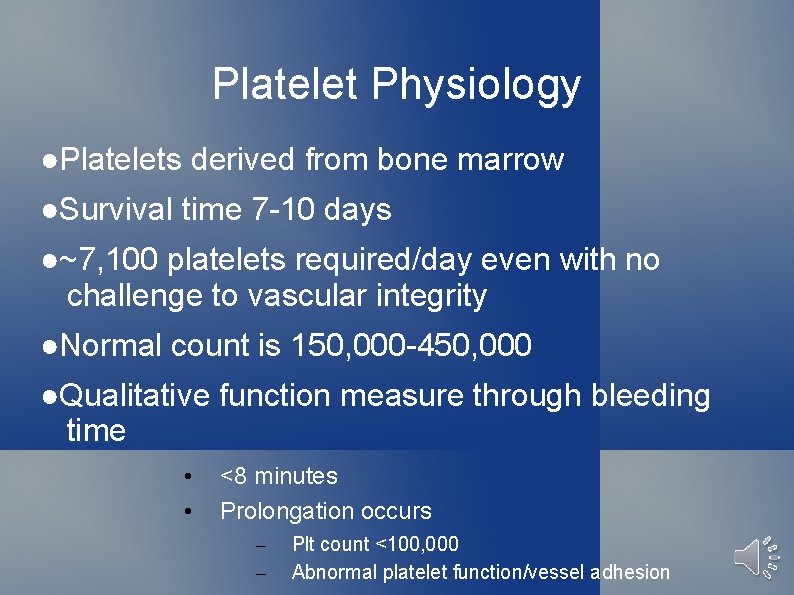 Platelet Physiology

●Platelets derived from bone marrow

●Survival time 7-10 days

●~7,100 platelets required/day even with no challenge to vascular integrity

●Normal count is 150,000-450,000

●Qualitative function measure through bleeding time

• <8 minutes

• Prolongation occurs

– Plt count <100,000

– Abnormal platelet function/vessel adhesion